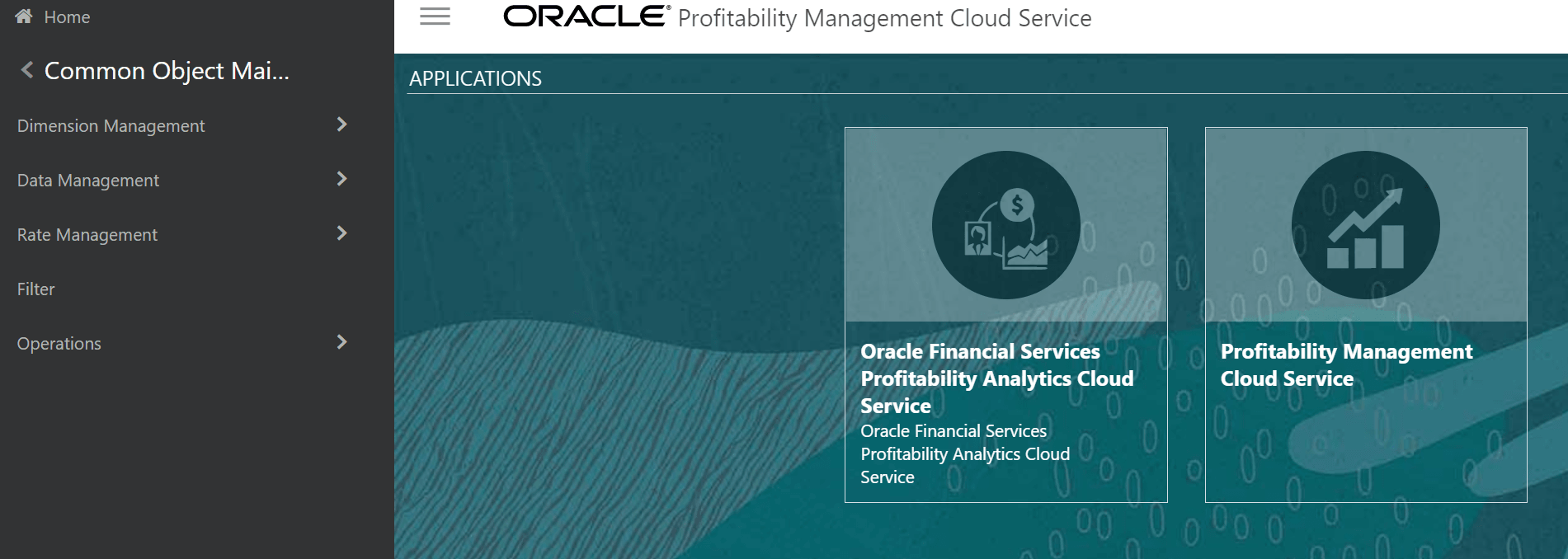 Home

Common Object Mai...

Dimension Management

Data Management

Rate Management

Filter

Operations

ORACLE® Profitability Management Cloud Service

APPLICATIONS

Oracle Financial Services Profitability Analytics Cloud Service
Oracle Financial Services Profitability Analytics Cloud Service

Profitability Management Cloud Service